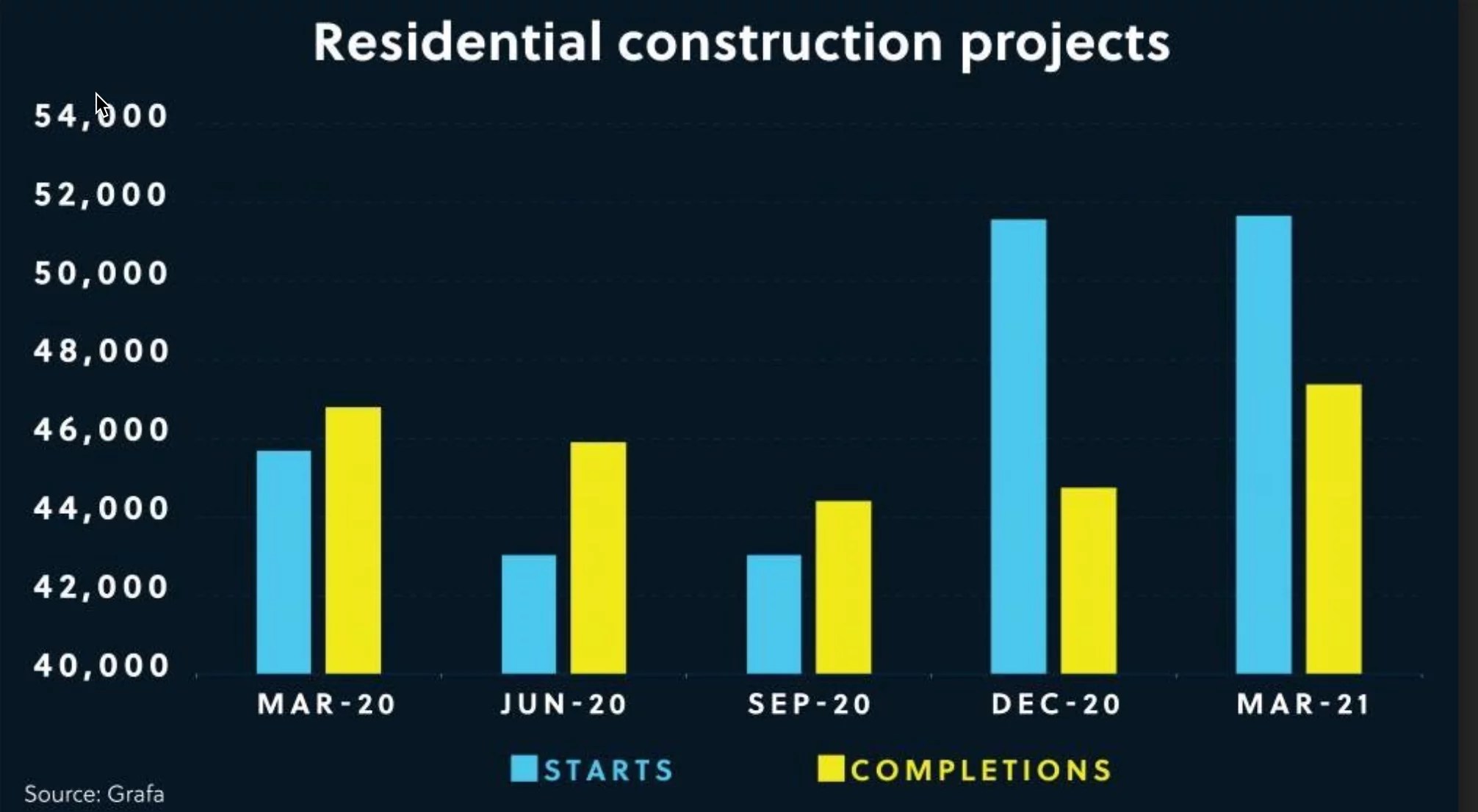 Residential construction projects

54,000
52,000
50,000
48,000
46,000
44,000
42,000
40,000

MAR-20
JUN-20
SEP-20
DEC-20
MAR-21

STARTS
COMPLETIONS

Source: Grafa